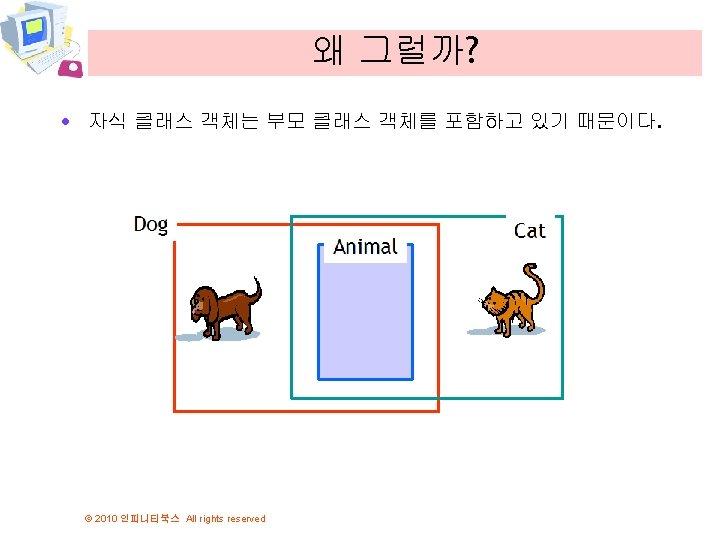 왜 그럴까?

• 자식 클래스 객체는 부모 클래스 객체를 포함하고 있기 때문이다.

Dog

Animal

Cat

© 2010 인피니티북스 All rights reserved